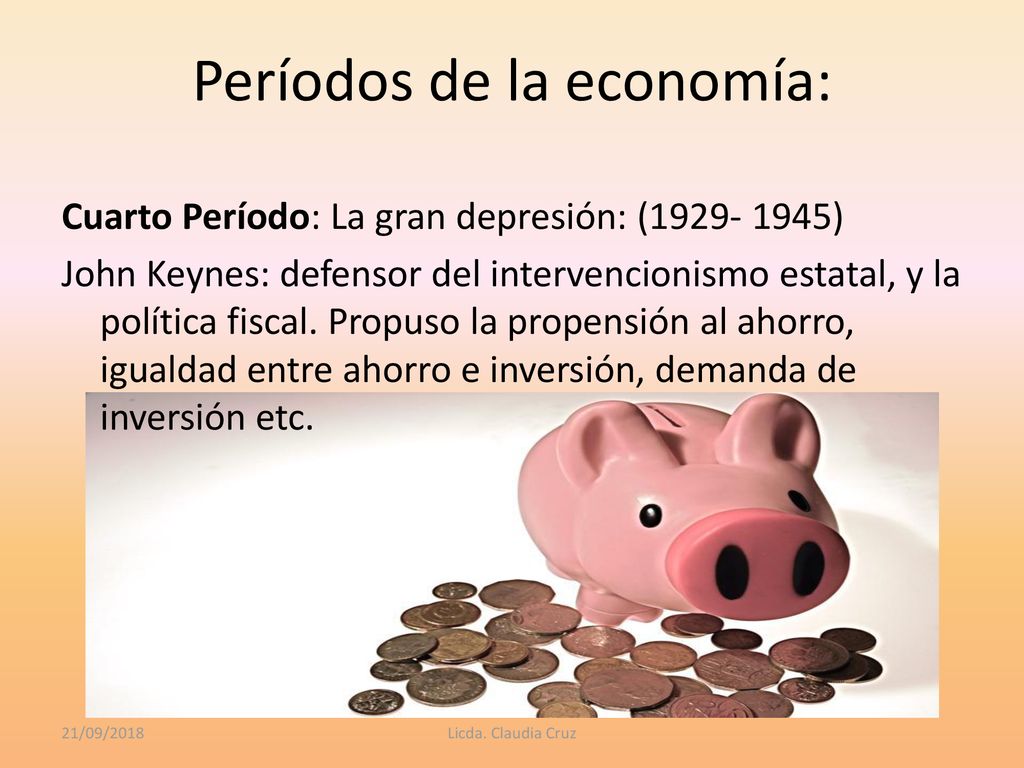 Períodos de la economía:

Cuarto Período: La gran depresión: (1929- 1945)

John Keynes: defensor del intervencionismo estatal, y la política fiscal. Propuso la propensión al ahorro, igualdad entre ahorro e inversión, demanda de inversión etc.

21/09/2018

Licda. Claudia Cruz